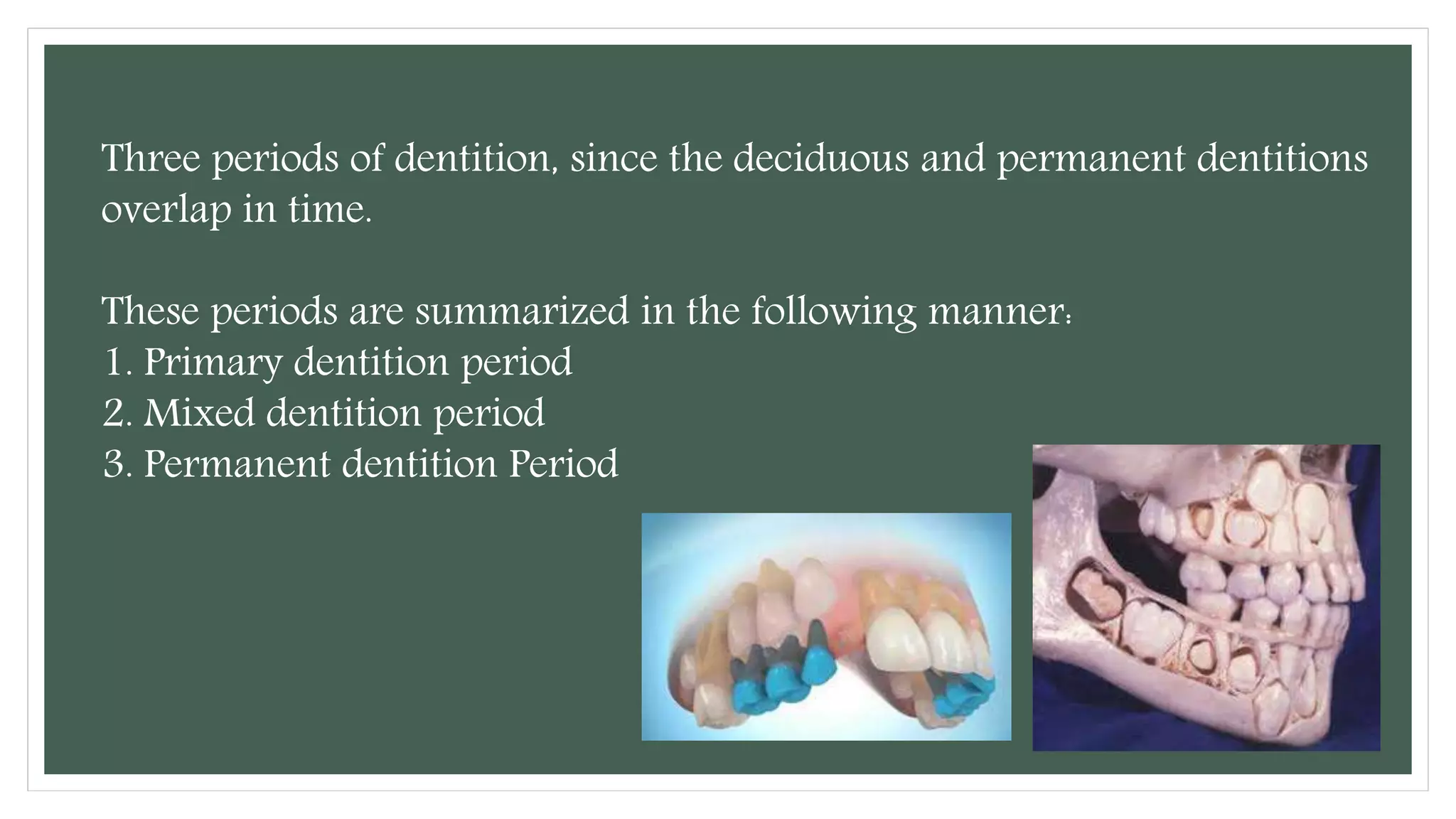 Three periods of dentition, since the deciduous and permanent dentitions overlap in time.

These periods are summarized in the following manner:
1. Primary dentition period
2. Mixed dentition period
3. Permanent dentition Period